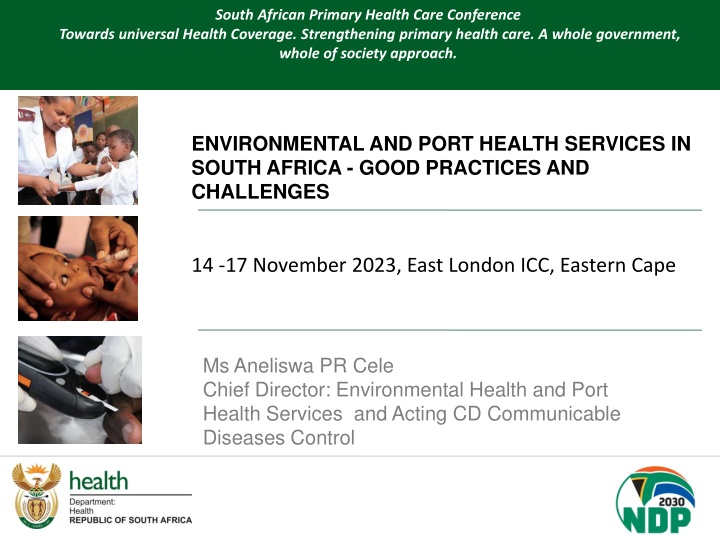 South African Primary Health Care Conference
Towards universal Health Coverage. Strengthening primary health care. A whole government, whole of society approach.

ENVIRONMENTAL AND PORT HEALTH SERVICES IN SOUTH AFRICA - GOOD PRACTICES AND CHALLENGES

14 -17 November 2023, East London ICC, Eastern Cape

Ms Aneliswa PR Cele
Chief Director: Environmental Health and Port Health Services and Acting CD Communicable Diseases Control

health
Department:
Health
REPUBLIC OF SOUTH AFRICA

2030
NDP